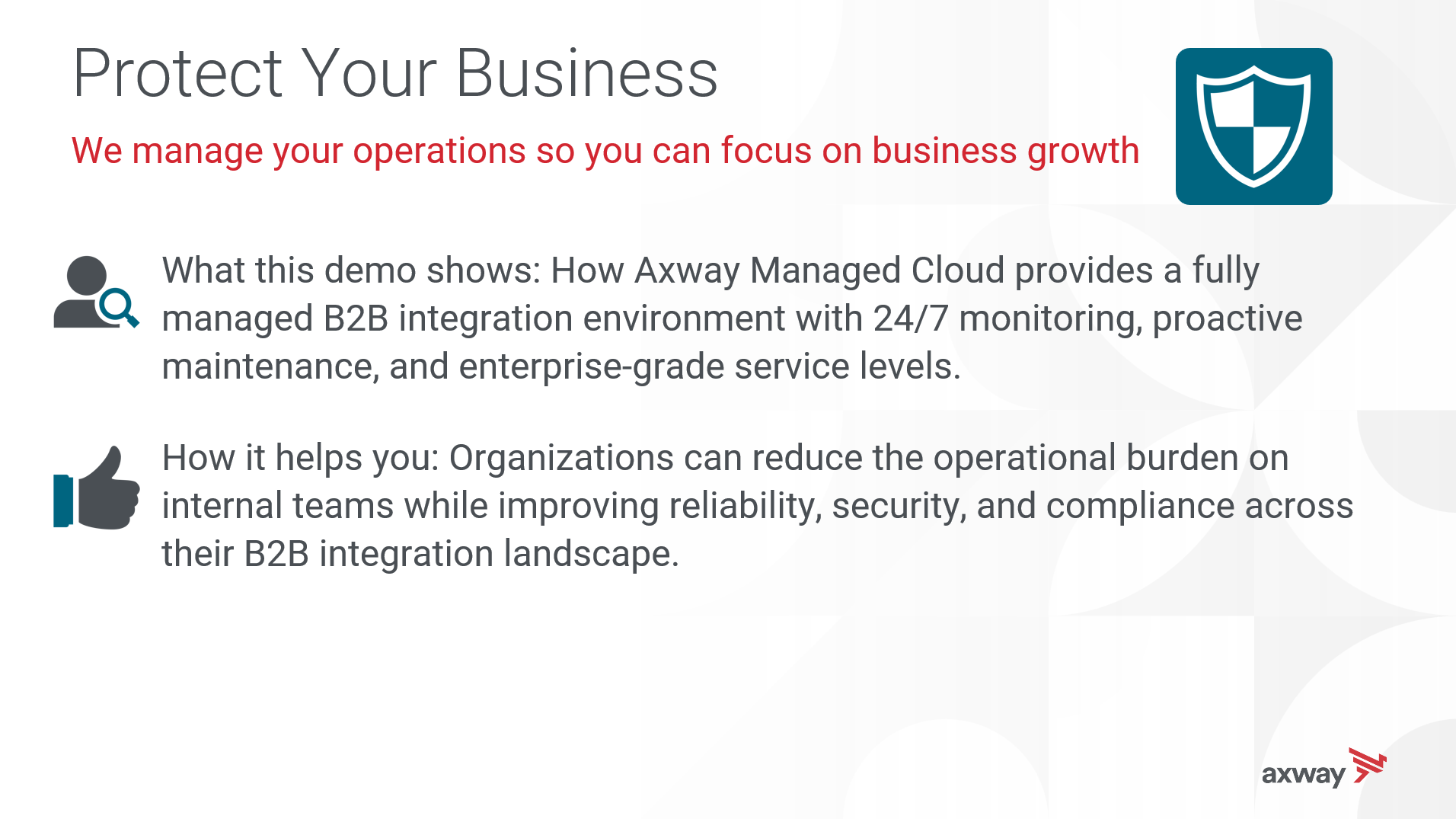 Protect Your Business

We manage your operations so you can focus on business growth

What this demo shows: How Axway Managed Cloud provides a fully managed B2B integration environment with 24/7 monitoring, proactive maintenance, and enterprise-grade service levels.

How it helps you: Organizations can reduce the operational burden on internal teams while improving reliability, security, and compliance across their B2B integration landscape.

axway